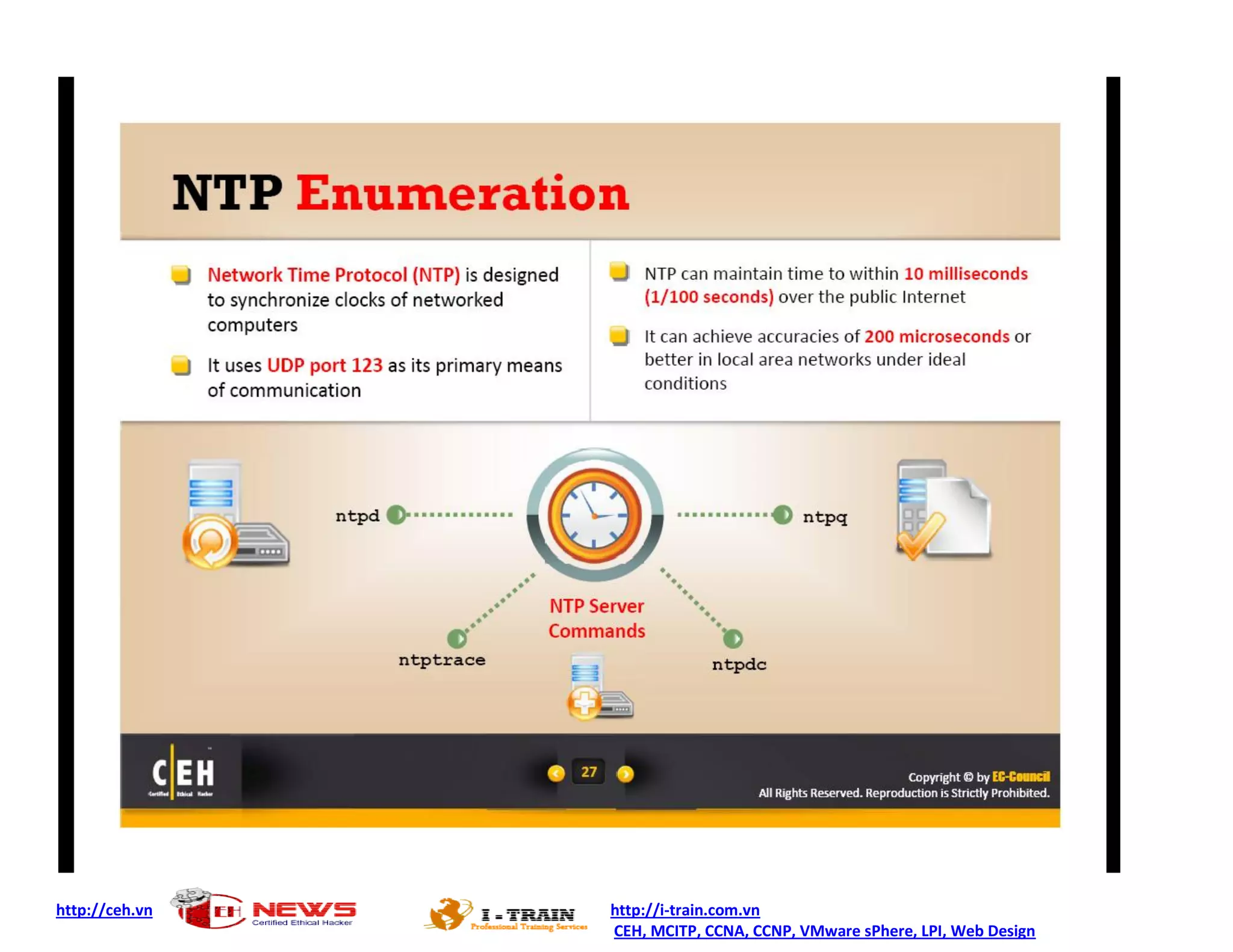 NTP Enumeration

Network Time Protocol (NTP) is designed to synchronize clocks of networked computers

It uses UDP port 123 as its primary means of communication

NTP can maintain time to within 10 milliseconds (1/100 seconds) over the public Internet

It can achieve accuracies of 200 microseconds or better in local area networks under ideal conditions

ntpd

ntpq

NTP Server Commands

ntptrace

ntpdc

CEH Certified Ethical Hacker

27

Copyright © by EC-Council
All Rights Reserved. Reproduction is Strictly Prohibited.

http://ceh.vn CEH NEWS Certified Ethical Hacker I-TRAIN Professional Training Services http://i-train.com.vn
CEH, MCITP, CCNA, CCNP, VMware sPhere, LPI, Web Design